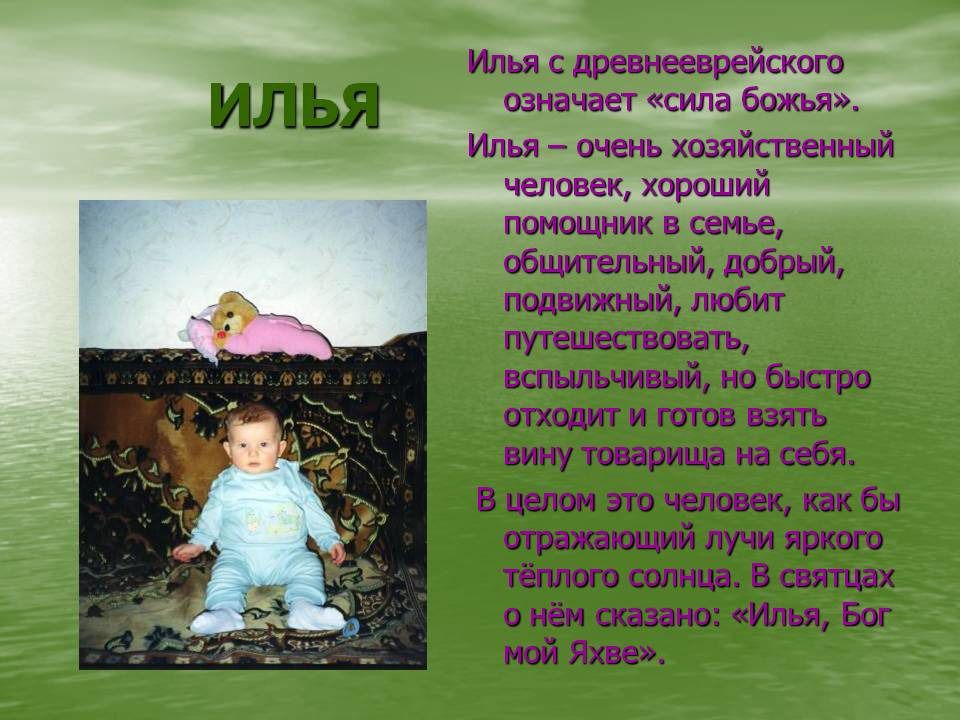 ИЛЬЯ

Илья с древнееврейского означает «сила божья».

Илья – очень хозяйственный человек, хороший помощник в семье, общительный, добрый, подвижный, любит путешествовать, вспыльчивый, но быстро отходит и готов взять вину товарища на себя.

В целом это человек, как бы отражающий лучи яркого тёплого солнца. В святцах о нём сказано: «Илья, Бог мой Яхве».